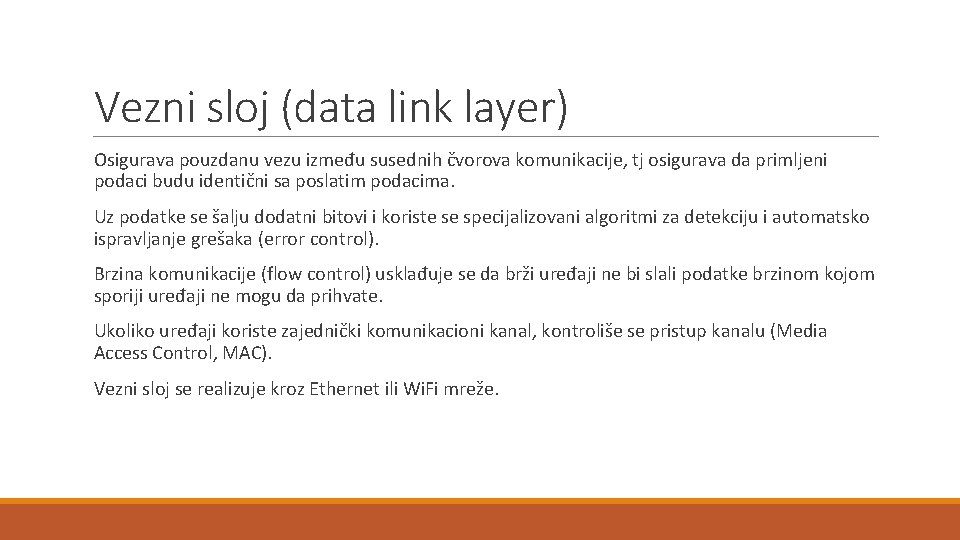 Vezni sloj (data link layer)

Osigurava pouzdanu vezu između susednih čvorova komunikacije, tj osigurava da primljeni podaci budu identični sa poslatim podacima.

Uz podatke se šalju dodatni bitovi i koriste se specijalizovani algoritmi za detekciju i automatsko ispravljanje grešaka (error control).

Brzina komunikacije (flow control) usklađuje se da brži uređaji ne bi slali podatke brzinom kojom sporiji uređaji ne mogu da prihvate.

Ukoliko uređaji koriste zajednički komunikacioni kanal, kontroliše se pristup kanalu (Media Access Control, MAC).

Vezni sloj se realizuje kroz Ethernet ili WiFi mreže.